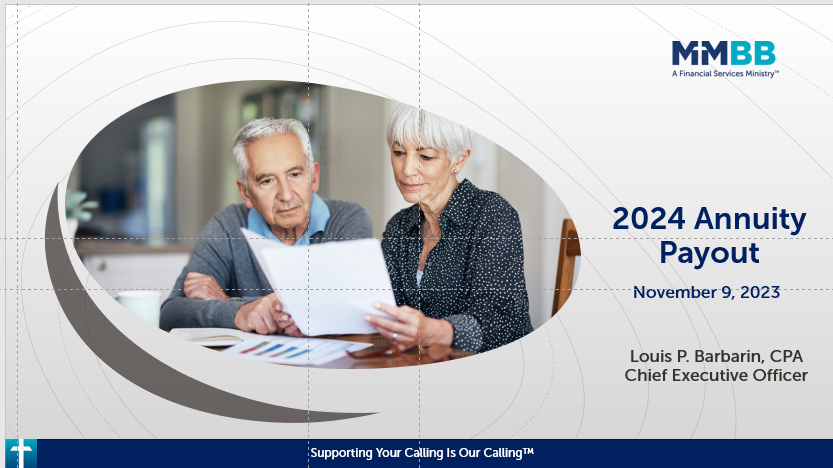 MMBB
A Financial Services Ministry™

2024 Annuity Payout

November 9, 2023

Louis P. Barbarin, CPA
Chief Executive Officer

Supporting Your Calling Is Our Calling™